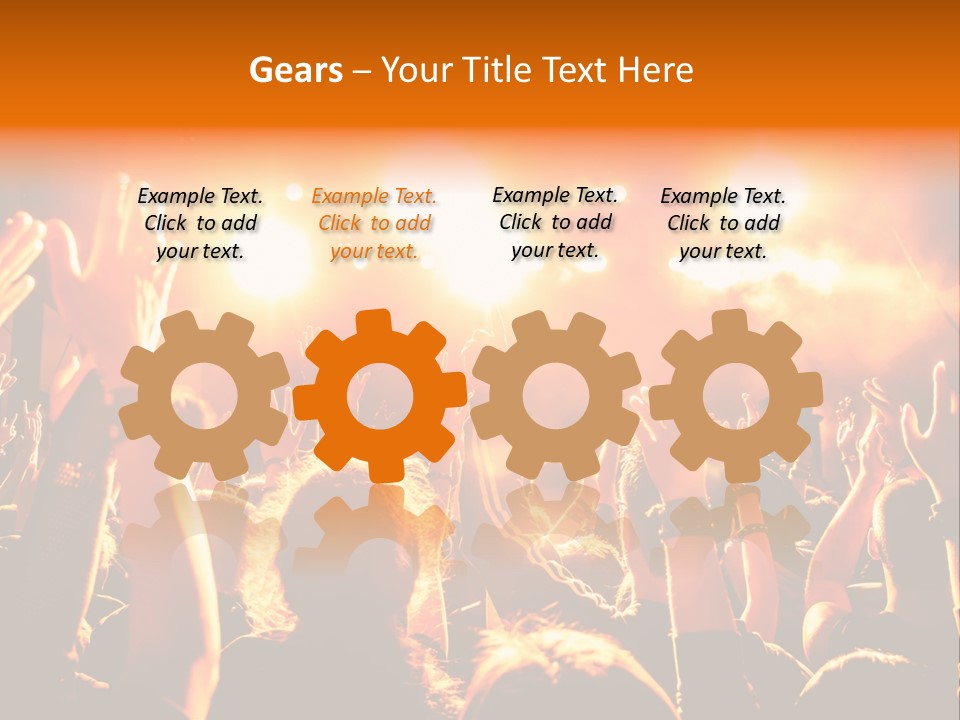 Gears – Your Title Text Here

Example Text. Click to add your text.

Example Text. Click to add your text.

Example Text. Click to add your text.

Example Text. Click to add your text.